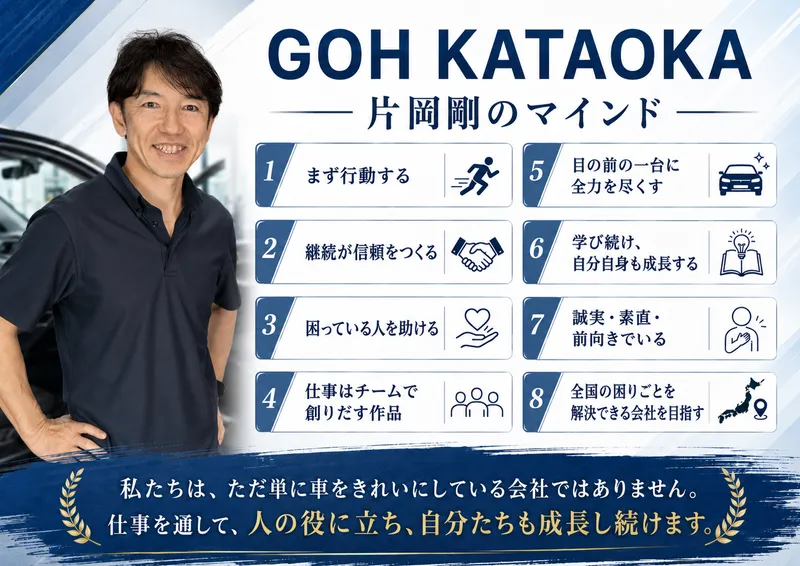 GOH KATAOKA

片岡剛のマインド

1 まず行動する

2 継続が信頼をつくる

3 困っている人を助ける

4 仕事はチームで創りだす作品

5 目の前の一台に全力を尽くす

6 学び続け、自分自身も成長する

7 誠実・素直・前向きでいる

8 全国の困りごとを解決できる会社を目指す

私たちは、ただ単に車をきれいにしている会社ではありません。
仕事を通して、人の役に立ち、自分たちも成長し続けます。